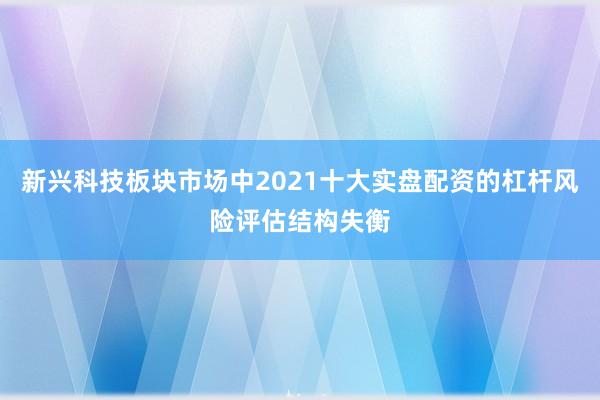 新兴科技板块市场中2021十大实盘配资的杠杆风险评估结构失衡